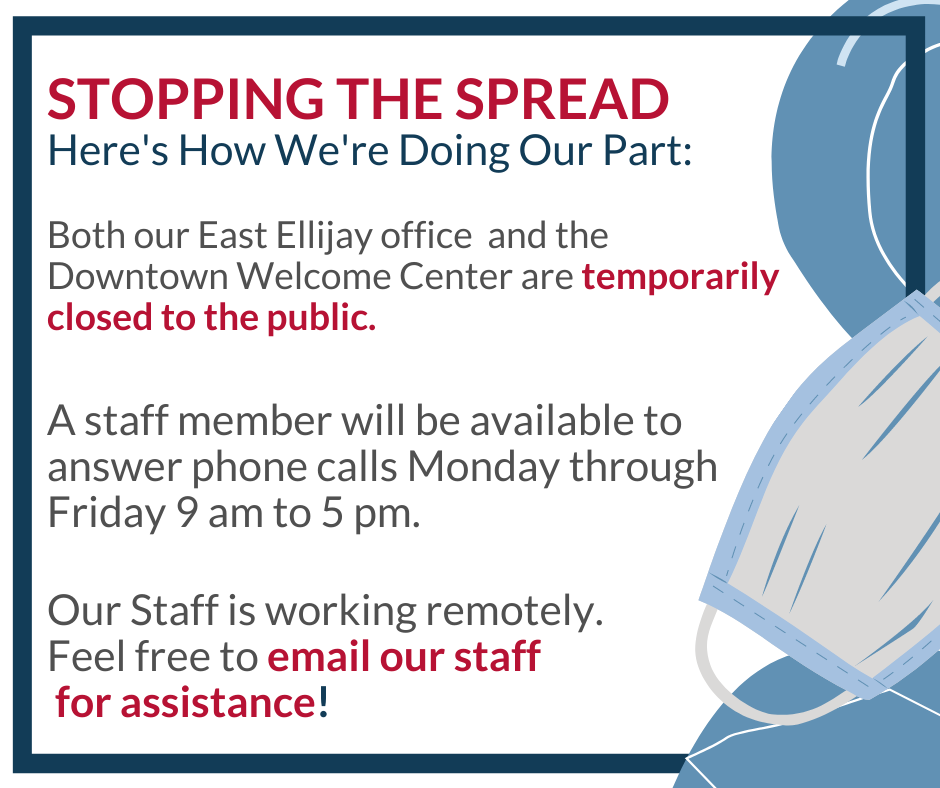 STOPPING THE SPREAD
Here's How We're Doing Our Part:

Both our East Ellijay office and the Downtown Welcome Center are temporarily closed to the public.

A staff member will be available to answer phone calls Monday through Friday 9 am to 5 pm.

Our Staff is working remotely. Feel free to email our staff for assistance!